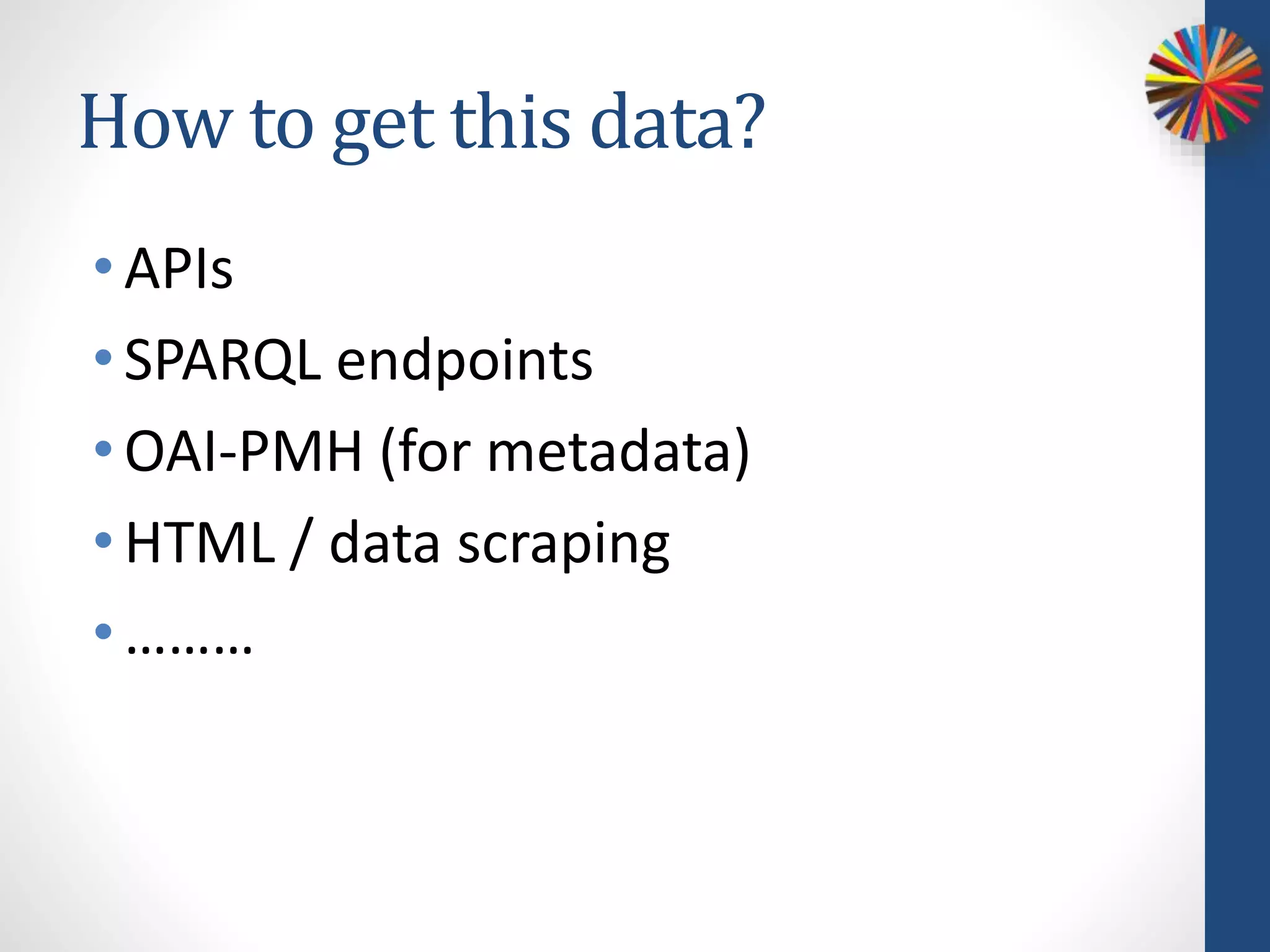 How to get this data?

• APIs
• SPARQL endpoints
• OAI-PMH (for metadata)
• HTML / data scraping
• ………